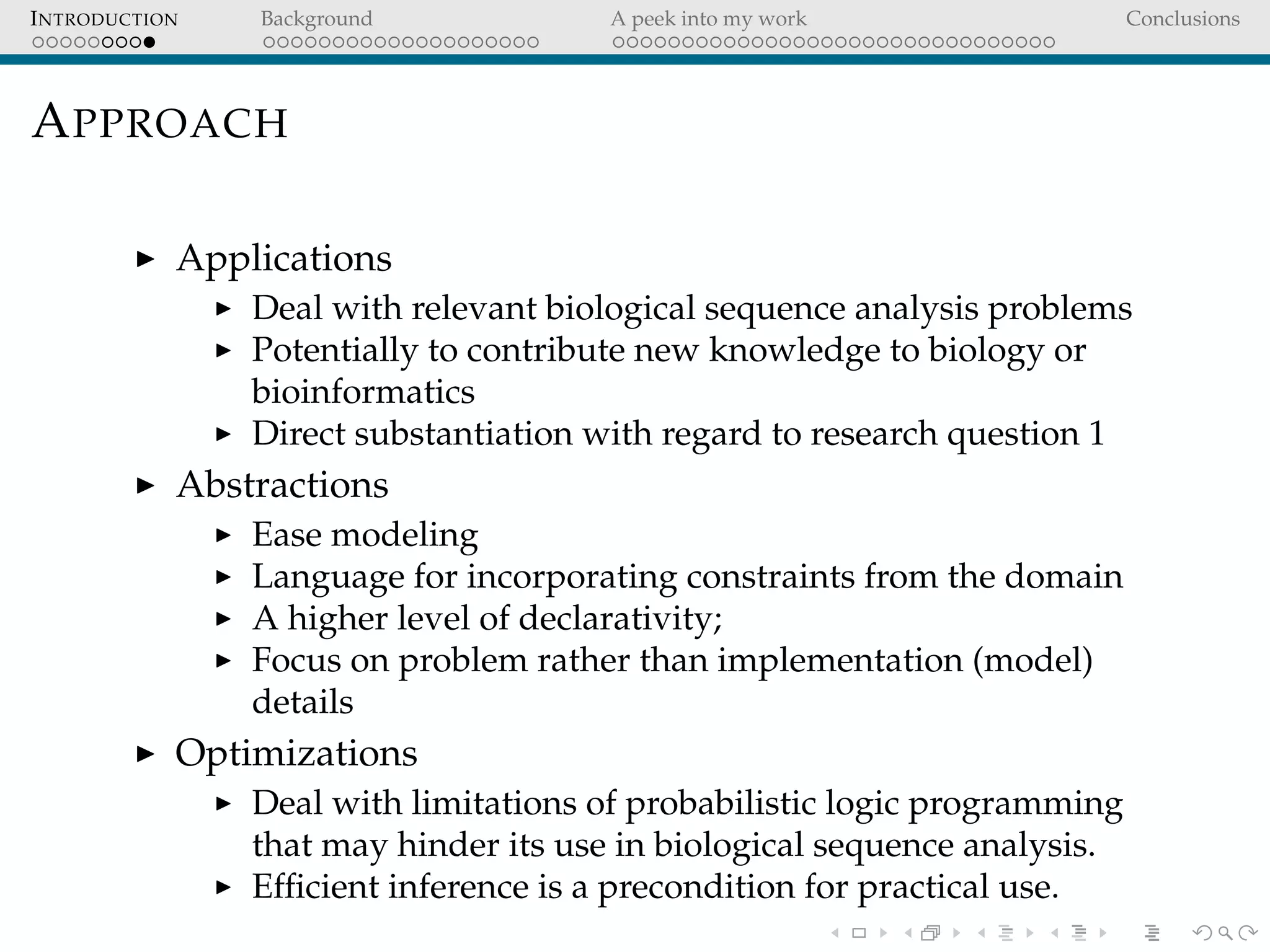 INTRODUCTION Background A peek into my work Conclusions

APPROACH

▶ Applications
  ▶ Deal with relevant biological sequence analysis problems
  ▶ Potentially to contribute new knowledge to biology or bioinformatics
  ▶ Direct substantiation with regard to research question 1
▶ Abstractions
  ▶ Ease modeling
  ▶ Language for incorporating constraints from the domain
  ▶ A higher level of declarativity;
  ▶ Focus on problem rather than implementation (model) details
▶ Optimizations
  ▶ Deal with limitations of probabilistic logic programming that may hinder its use in biological sequence analysis.
  ▶ Efficient inference is a precondition for practical use.